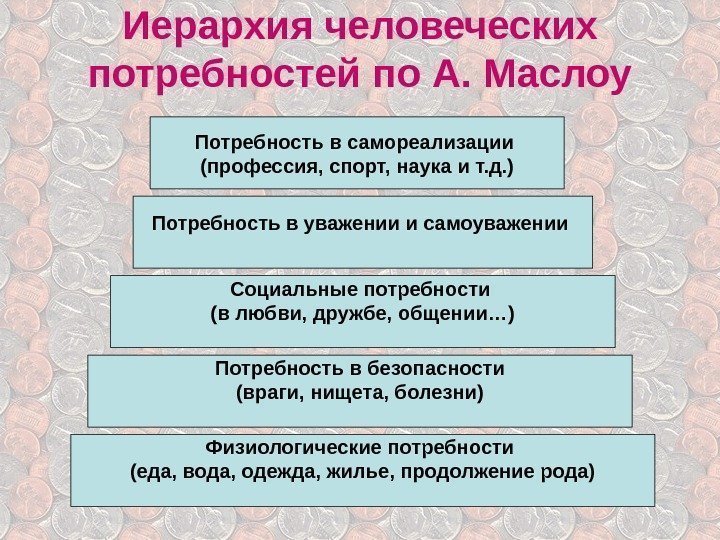 Иерархия человеческих потребностей по А. Маслоу

Потребность в самореализации
(профессия, спорт, наука и т.д.)

Потребность в уважении и самоуважении

Социальные потребности
(в любви, дружбе, общении…)

Потребность в безопасности
(враги, нищета, болезни)

Физиологические потребности
(еда, вода, одежда, жилье, продолжение рода)